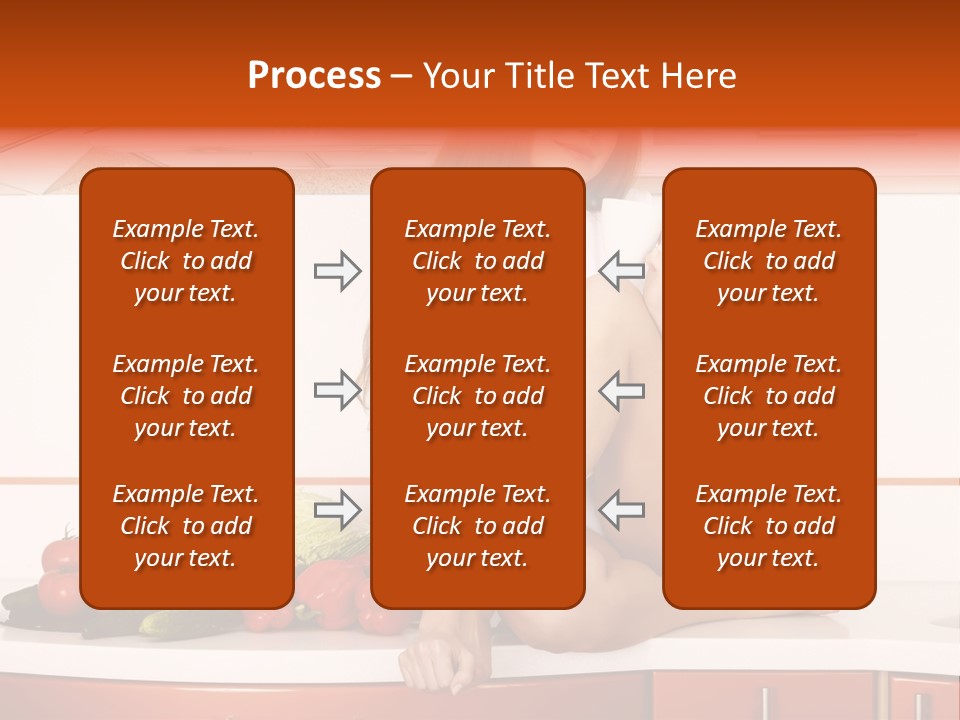 Process – Your Title Text Here

Example Text. Click to add your text.

Example Text. Click to add your text.

Example Text. Click to add your text.

Example Text. Click to add your text.

Example Text. Click to add your text.

Example Text. Click to add your text.

Example Text. Click to add your text.

Example Text. Click to add your text.

Example Text. Click to add your text.